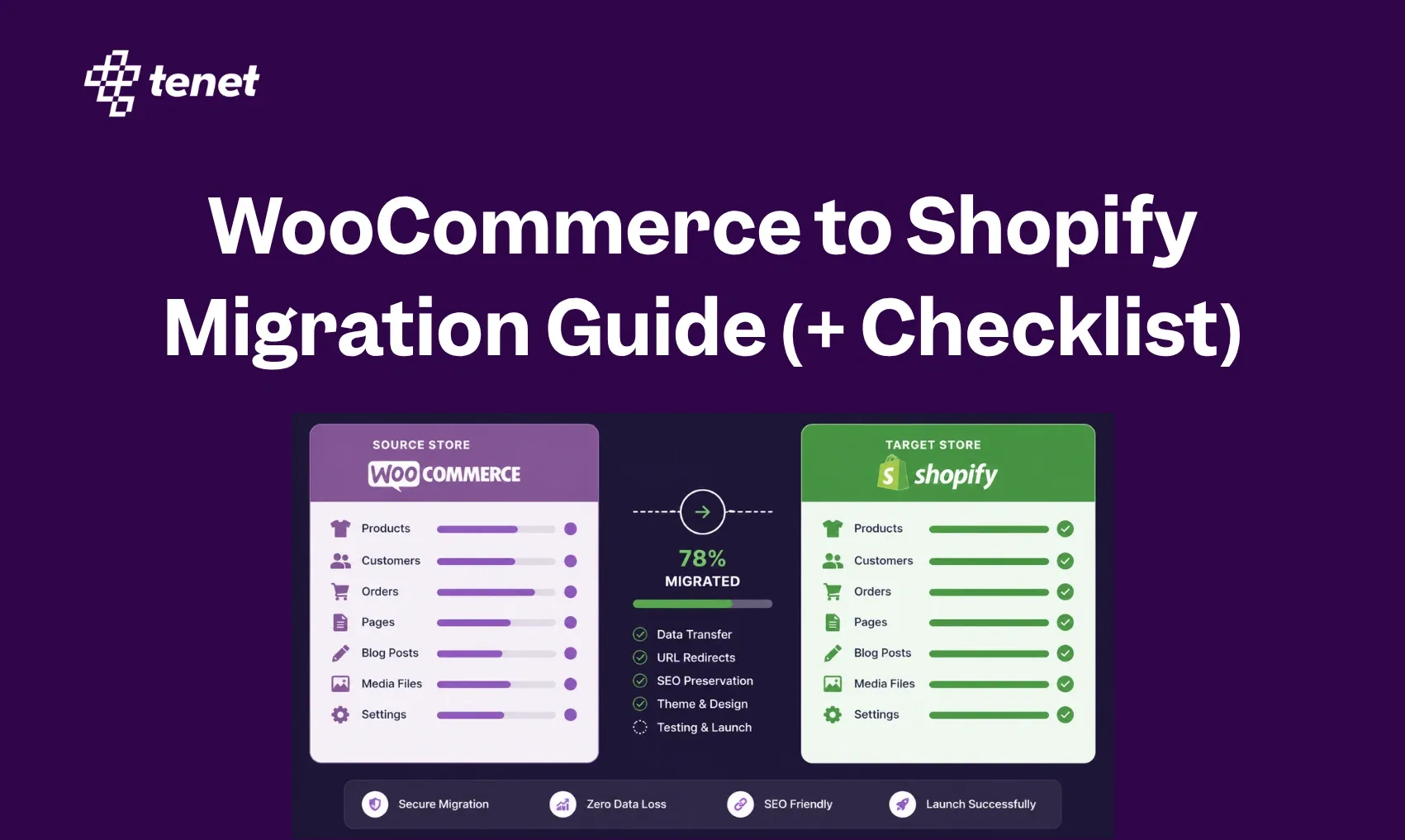 tenet

WooCommerce to Shopify Migration Guide (+ Checklist)

SOURCE STORE
WOO COMMERCE

Products
Customers
Orders
Pages
Blog Posts
Media Files
Settings

78%
MIGRATED

Data Transfer
URL Redirects
SEO Preservation
Theme & Design
Testing & Launch

TARGET STORE
shopify

Products
Customers
Orders
Pages
Blog Posts
Media Files
Settings

Secure Migration
Zero Data Loss
SEO Friendly
Launch Successfully